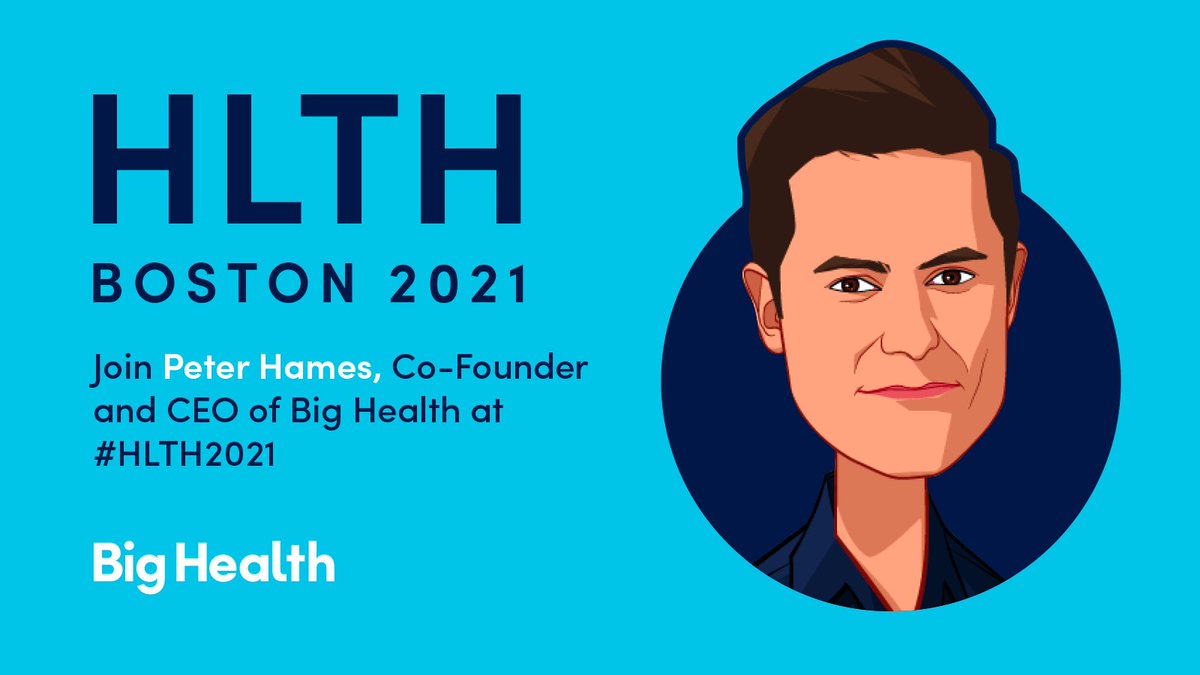 HLTH
BOSTON 2021

Join Peter Hames, Co-Founder and CEO of Big Health at #HLTH2021

Big Health